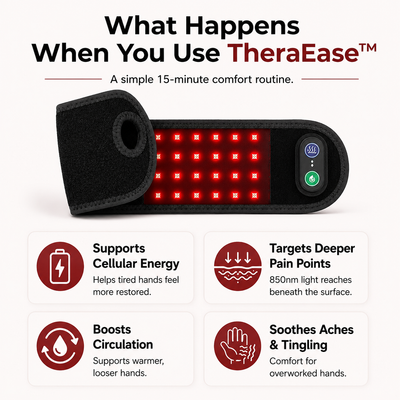 What Happens When You Use TheraEase™

A simple 15-minute comfort routine.

Supports Cellular Energy
Helps tired hands feel more restored.

Targets Deeper Pain Points
850nm light reaches beneath the surface.

Boosts Circulation
Supports warmer, looser hands.

Soothes Aches & Tingling
Comfort for overworked hands.